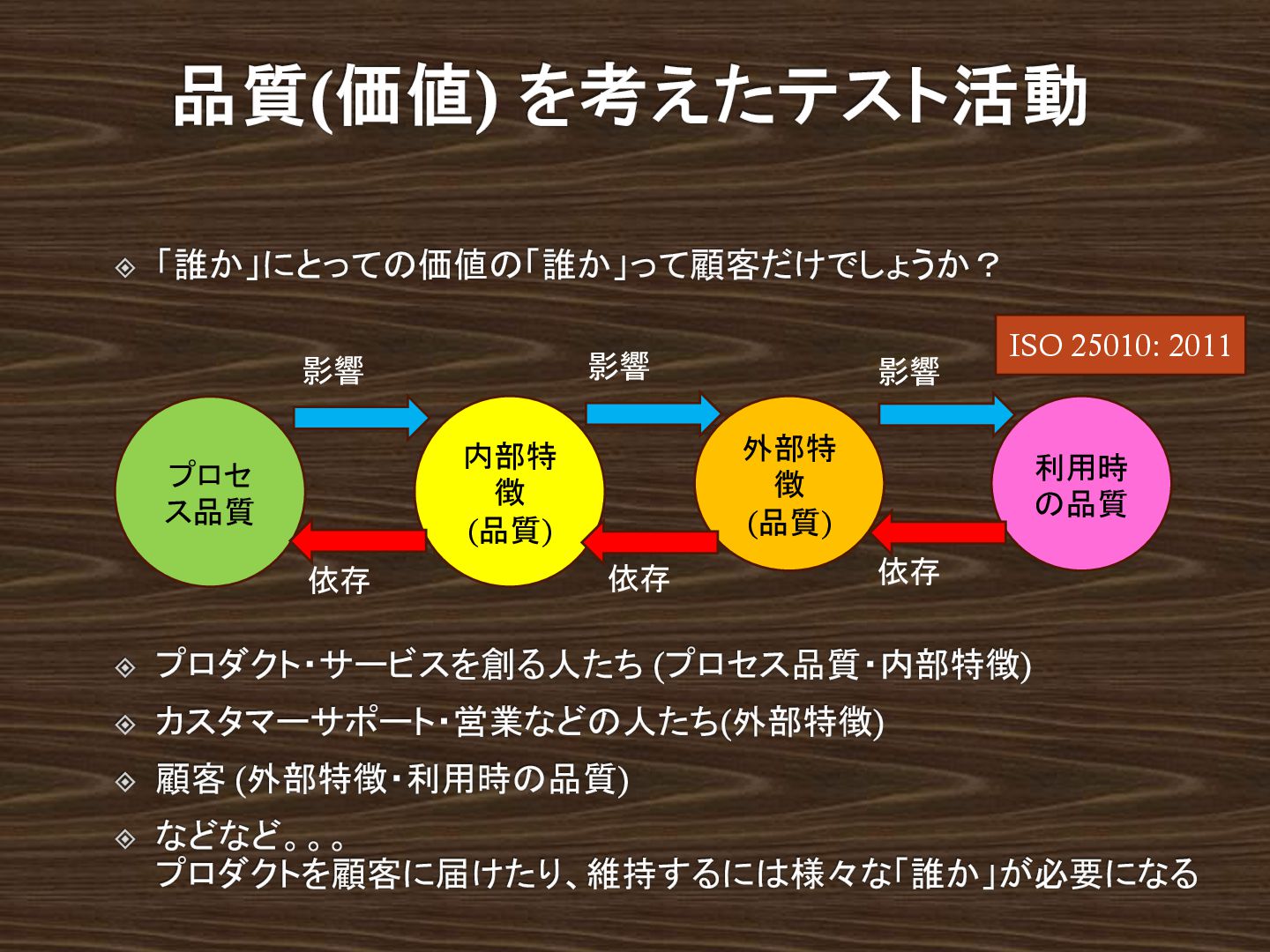 品質(価値) を考えたテスト活動

◈ 「誰か」にとっての価値の「誰か」って顧客だけでしょうか？

ISO 25010: 2011

影響

影響

影響

プロセス品質

内部特徴(品質)

外部特徴(品質)

利用時の品質

依存

依存

依存

◈ プロダクト・サービスを創る人たち (プロセス品質・内部特徴)

◈ カスタマーサポート・営業などの人たち(外部特徴)

◈ 顧客 (外部特徴・利用時の品質)

◈ などなど。。。
プロダクトを顧客に届けたり、維持するには様々な「誰か」が必要になる